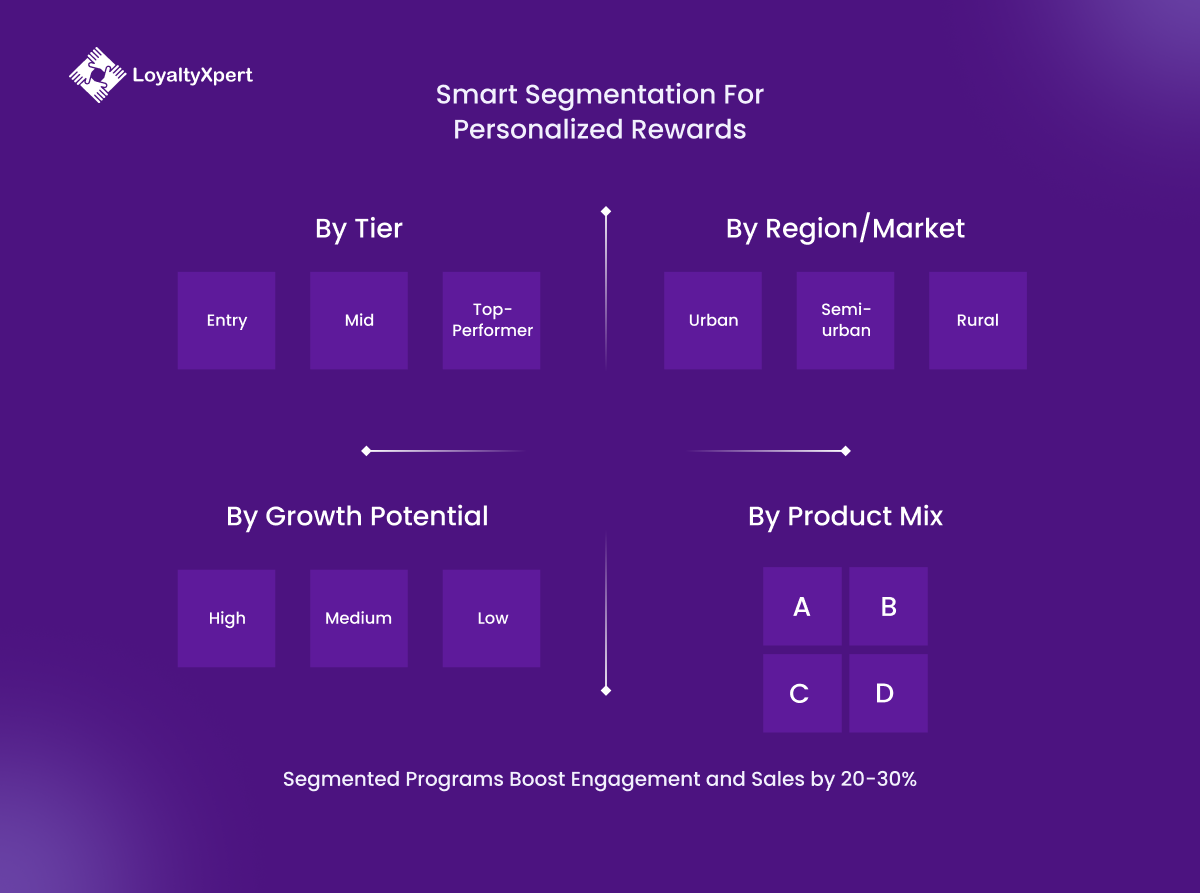 LoyaltyXpert

Smart Segmentation For Personalized Rewards

By Tier

Entry

Mid

Top-Performer

By Region/Market

Urban

Semi-urban

Rural

By Growth Potential

High

Medium

Low

By Product Mix

A

B

C

D

Segmented Programs Boost Engagement and Sales by 20-30%